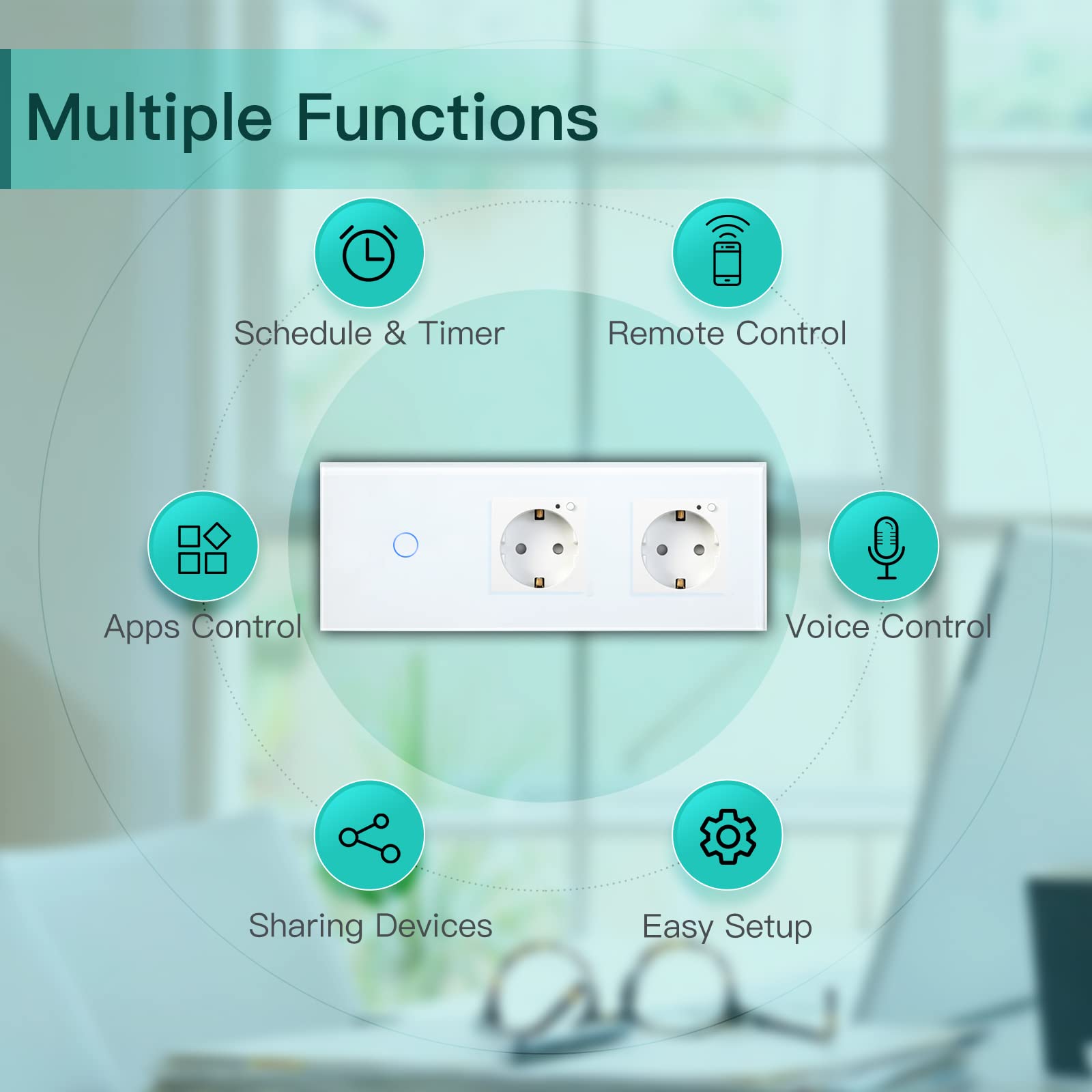 Multiple Functions

Schedule & Timer

Remote Control

Apps Control

Voice Control

Sharing Devices

Easy Setup